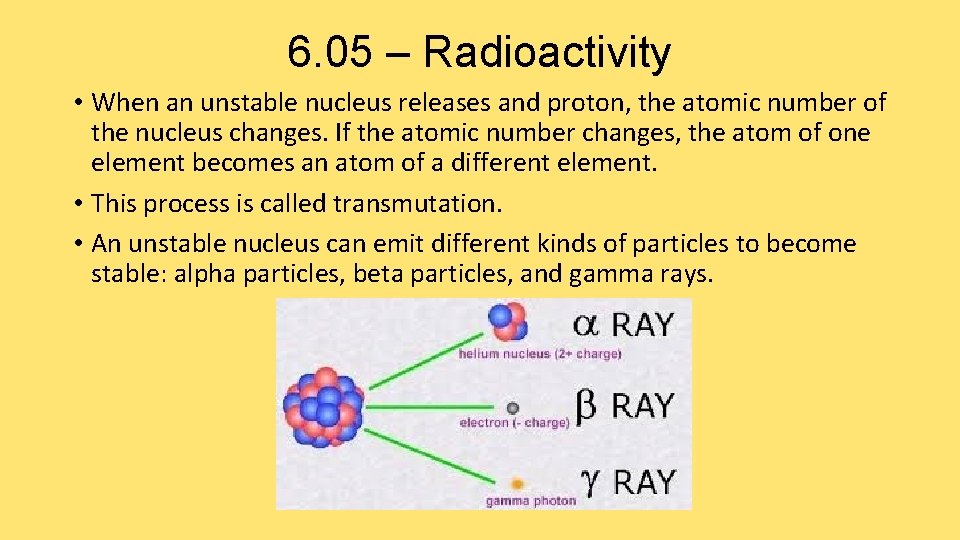 6.05 – Radioactivity

• When an unstable nucleus releases and proton, the atomic number of the nucleus changes. If the atomic number changes, the atom of one element becomes an atom of a different element.

• This process is called transmutation.

• An unstable nucleus can emit different kinds of particles to become stable: alpha particles, beta particles, and gamma rays.

$\alpha$ RAY
helium nucleus (2+ charge)

$\beta$ RAY
electron (- charge)

$\gamma$ RAY
gamma photon